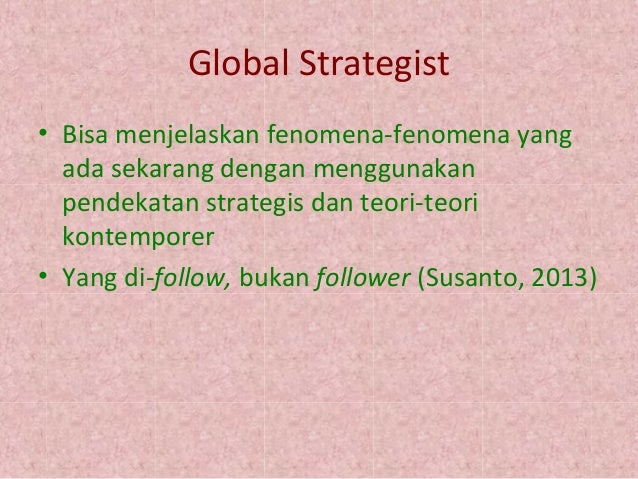 Global Strategist

• Bisa menjelaskan fenomena-fenomena yang ada sekarang dengan menggunakan pendekatan strategis dan teori-teori kontemporer
• Yang di-follow, bukan follower (Susanto, 2013)